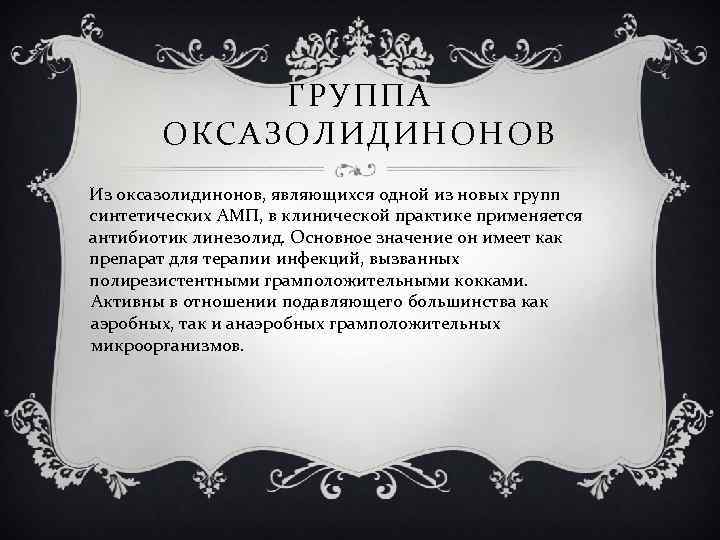 ГРУППА ОКСАЗОЛИДИНОНОВ

Из оксазолидинонов, являющихся одной из новых групп синтетических АМП, в клинической практике применяется антибиотик линезолид. Основное значение он имеет как препарат для терапии инфекций, вызванных полирезистентными грамположительными кокками. Активны в отношении подавляющего большинства как аэробных, так и анаэробных грамположительных микроорганизмов.